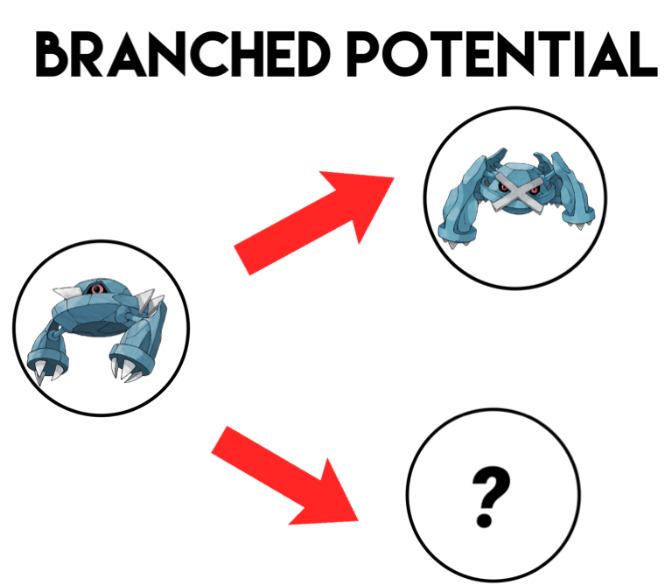 BRANCHED POTENTIAL

?